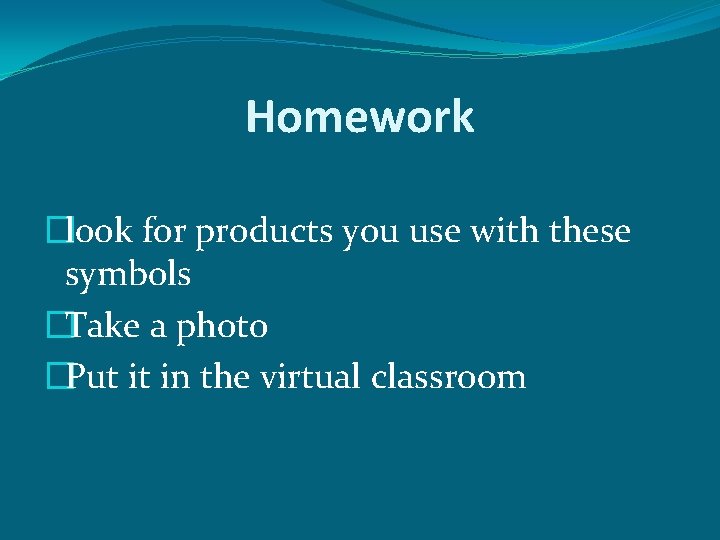 Homework

look for products you use with these symbols

Take a photo

Put it in the virtual classroom